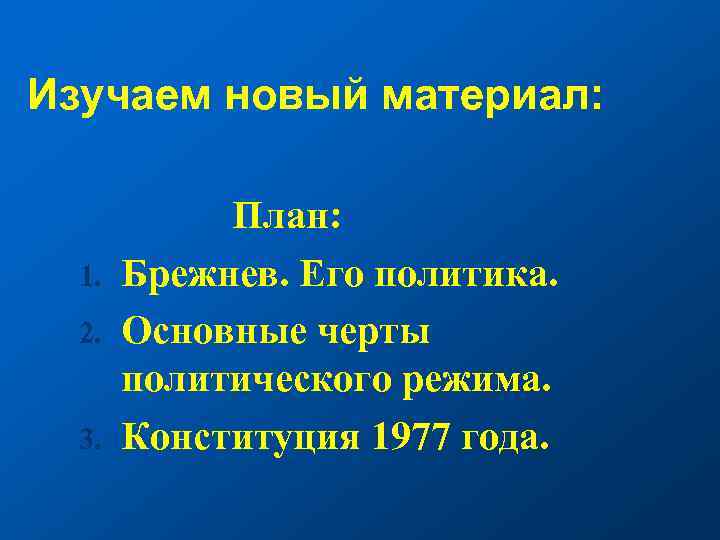 Изучаем новый материал:

План:

1. Брежнев. Его политика.
2. Основные черты политического режима.
3. Конституция 1977 года.